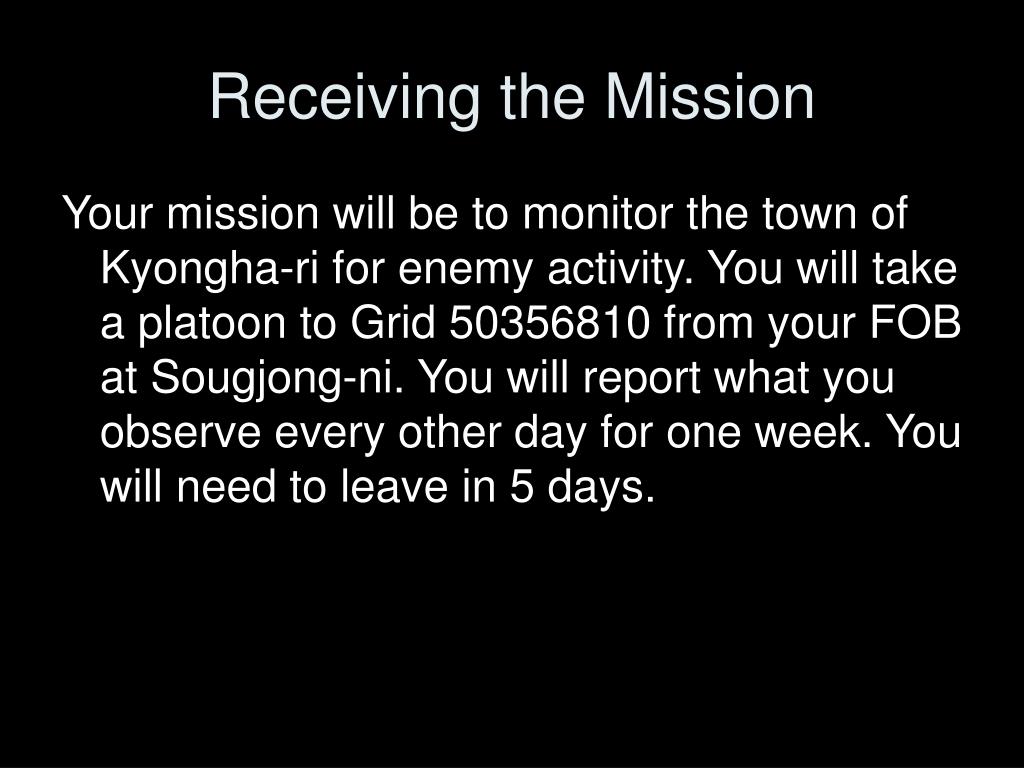 Receiving the Mission

Your mission will be to monitor the town of Kyongha-ri for enemy activity. You will take a platoon to Grid 50356810 from your FOB at Sougjong-ni. You will report what you observe every other day for one week. You will need to leave in 5 days.